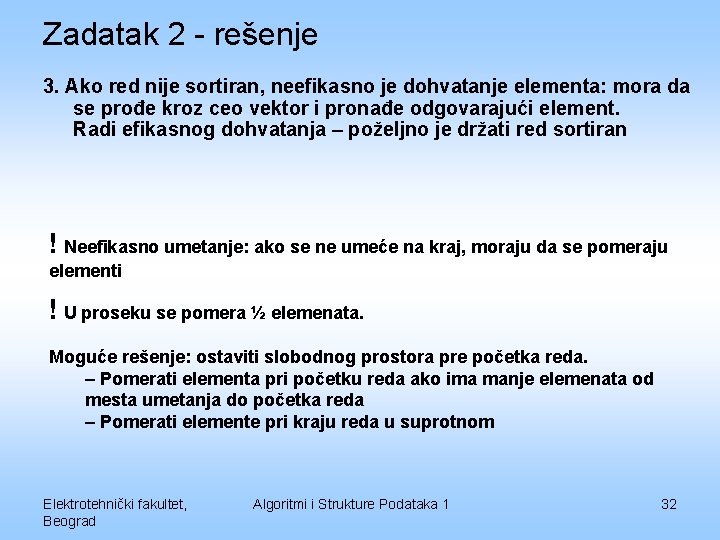 Zadatak 2 - rešenje

3. Ako red nije sortiran, neefikasno je dohvatanje elementa: mora da se prođe kroz ceo vektor i pronađe odgovarajući element.
Radi efikasnog dohvatanja – poželjno je držati red sortiran

! Neefikasno umetanje: ako se ne umeće na kraj, moraju da se pomeraju elementi

! U proseku se pomera ½ elemenata.

Moguće rešenje: ostaviti slobodnog prostora pre početka reda.
– Pomerati elementa pri početku reda ako ima manje elemenata od mesta umetanja do početka reda
– Pomerati elemente pri kraju reda u suprotnom

Elektrotehnički fakultet, Beograd

Algoritmi i Strukture Podataka 1

32